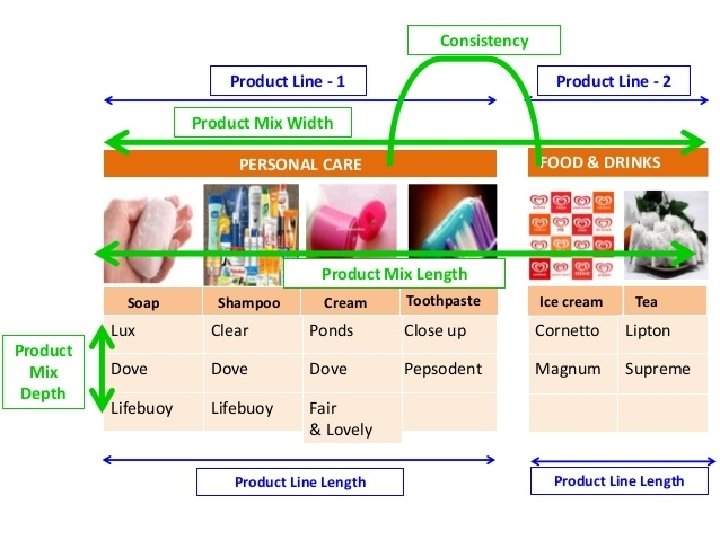 Consistency

Product Line - 1

Product Line - 2

Product Mix Width

PERSONAL CARE

FOOD & DRINKS

Product Mix Length

Product Mix Depth

| Soap | Shampoo | Cream | Toothpaste |
|---|---|---|---|
| Lux | Clear | Ponds | Close up |
| Dove | Dove | Dove | Pepsodent |
| Lifebuoy | Lifebuoy | Fair & Lovely | |

| Ice cream | Tea |
|---|---|
| Cornetto | Lipton |
| Magnum | Supreme |
| | |

Product Line Length

Product Line Length